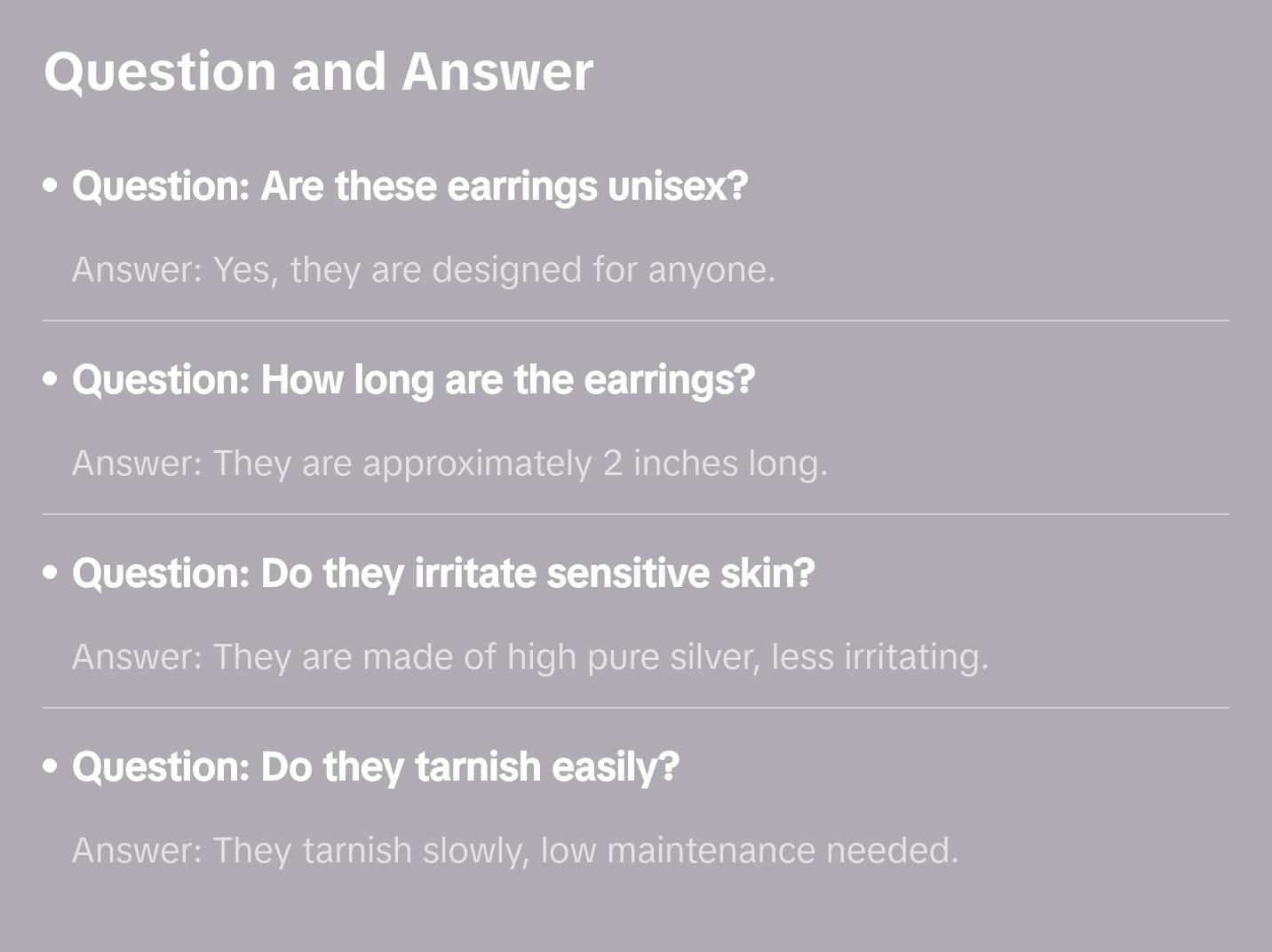 Question and Answer

• Question: Are these earrings unisex?

Answer: Yes, they are designed for anyone.

• Question: How long are the earrings?

Answer: They are approximately 2 inches long.

• Question: Do they irritate sensitive skin?

Answer: They are made of high pure silver, less irritating.

• Question: Do they tarnish easily?

Answer: They tarnish slowly, low maintenance needed.